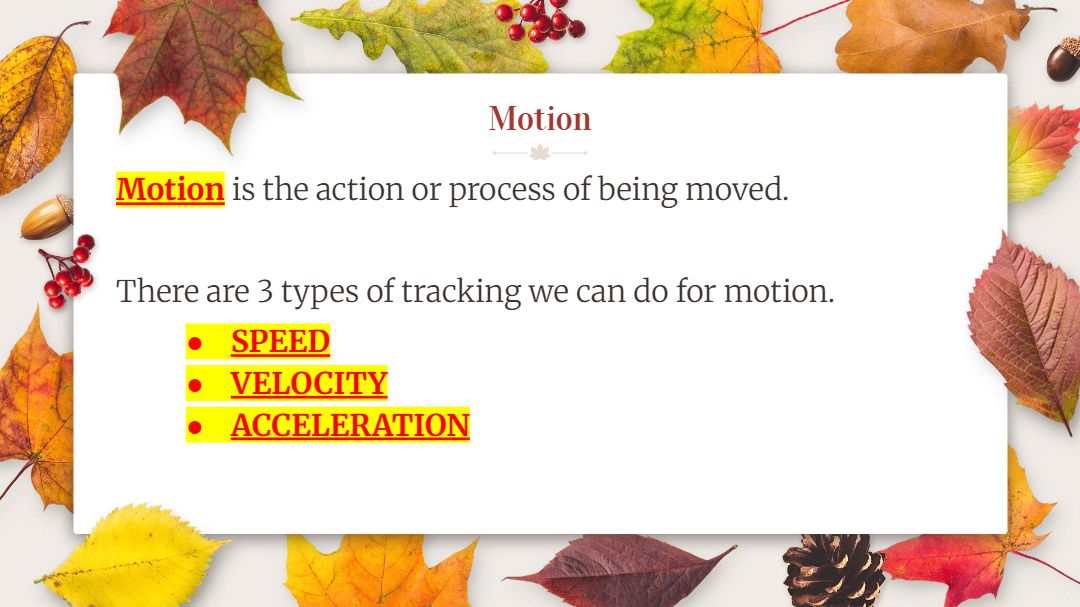 Motion

Motion is the action or process of being moved.

There are 3 types of tracking we can do for motion.

• SPEED
• VELOCITY
• ACCELERATION